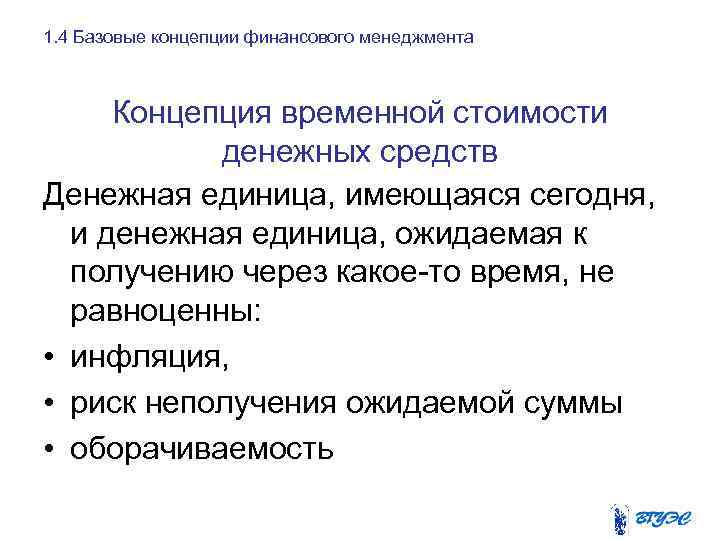 1.4 Базовые концепции финансового менеджмента

Концепция временной стоимости денежных средств

Денежная единица, имеющаяся сегодня, и денежная единица, ожидаемая к получению через какое-то время, не равноценны:

• инфляция,
• риск неполучения ожидаемой суммы
• оборачиваемость

ВГУЭС